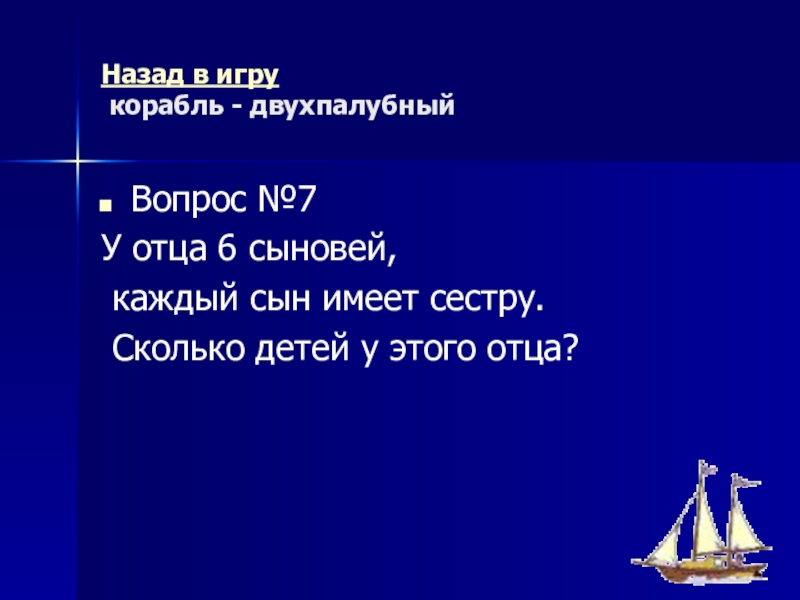 Назад в игру
корабль - двухпалубный

Вопрос №7
У отца 6 сыновей,
каждый сын имеет сестру.
Сколько детей у этого отца?